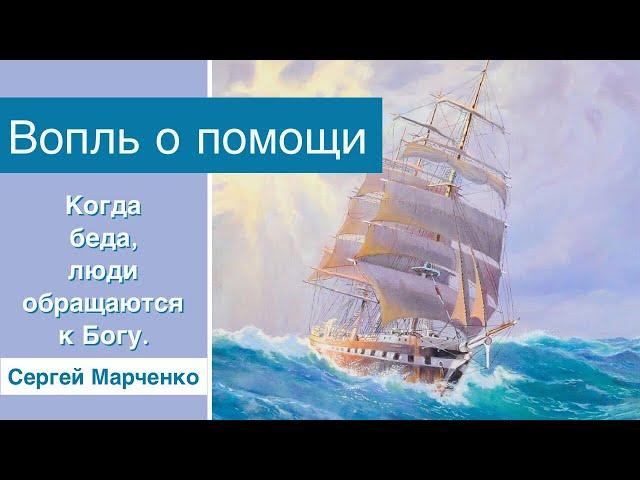 Вопль о помощи

Когда беда, люди обращаются к Богу.

Сергей Марченко